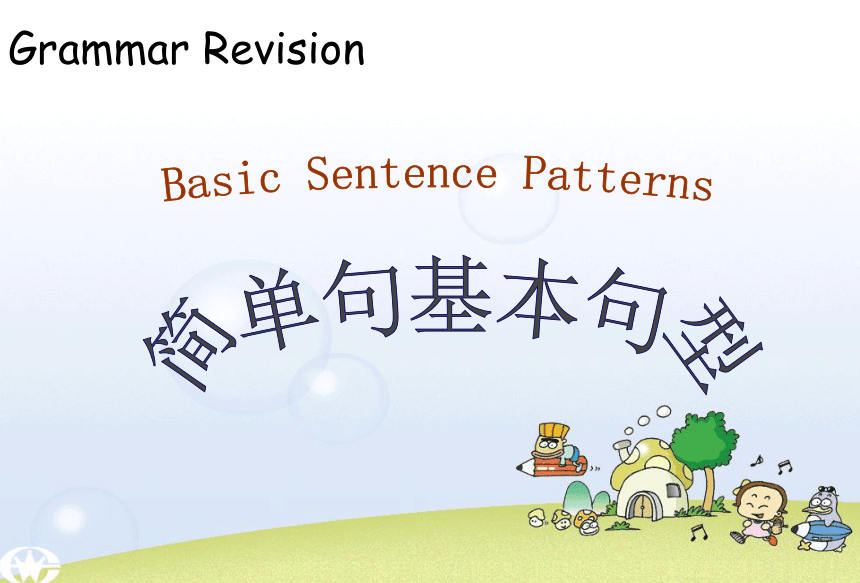 Grammar Revision

Basic Sentence Patterns

简单句基本句型